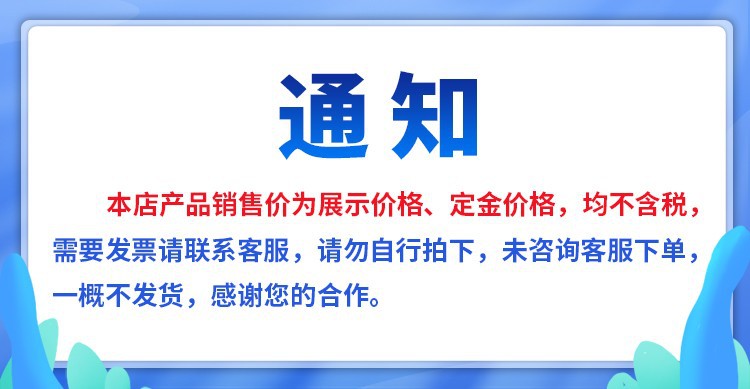 通知

本店产品销售价为展示价格、定金价格，均不含税，需要发票请联系客服，请勿自行拍下，未咨询客服下单，一概不发货，感谢您的合作。